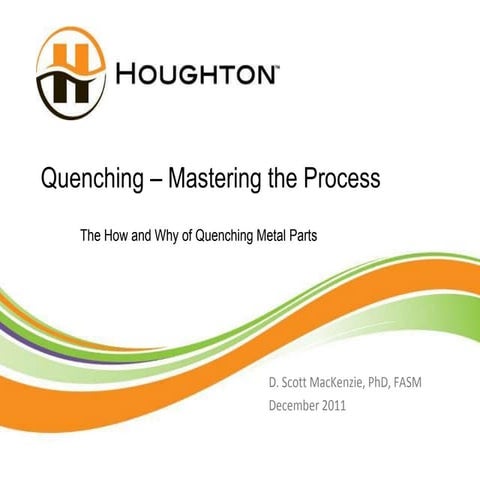 HOUGHTON™

Quenching – Mastering the Process

The How and Why of Quenching Metal Parts

D. Scott MacKenzie, PhD, FASM
December 2011